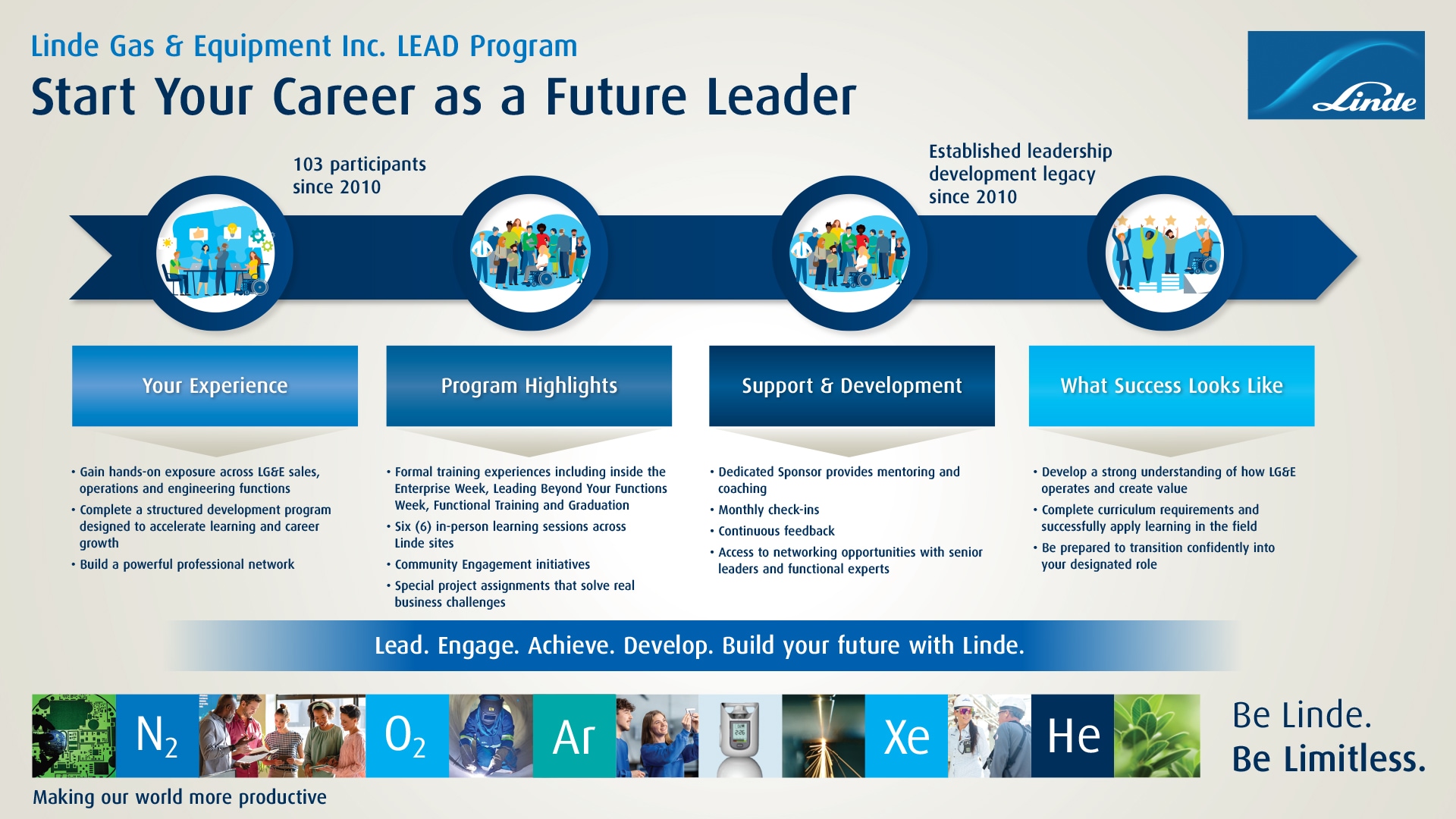 Linde Gas & Equipment Inc. LEAD Program

Start Your Career as a Future Leader

Linde

103 participants since 2010

Established leadership development legacy since 2010

Your Experience

• Gain hands-on exposure across LG&E sales, operations and engineering functions
• Complete a structured development program designed to accelerate learning and career growth
• Build a powerful professional network

Program Highlights

• Formal training experiences including inside the Enterprise Week, Leading Beyond Your Functions Week, Functional Training and Graduation
• Six (6) in-person learning sessions across Linde sites
• Community Engagement initiatives
• Special project assignments that solve real business challenges

Support & Development

• Dedicated Sponsor provides mentoring and coaching
• Monthly check-ins
• Continuous feedback
• Access to networking opportunities with senior leaders and functional experts

What Success Looks Like

• Develop a strong understanding of how LG&E operates and create value
• Complete curriculum requirements and successfully apply learning in the field
• Be prepared to transition confidently into your designated role

Lead. Engage. Achieve. Develop. Build your future with Linde.

$N_2$ $O_2$ Ar Xe He

Be Linde.
Be Limitless.

Making our world more productive